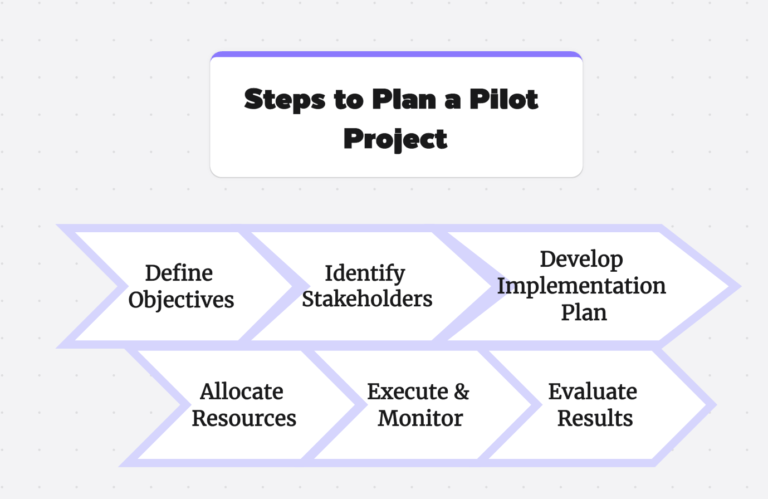 Steps to Plan a Pilot Project

Define Objectives

Identify Stakeholders

Develop Implementation Plan

Allocate Resources

Execute & Monitor

Evaluate Results